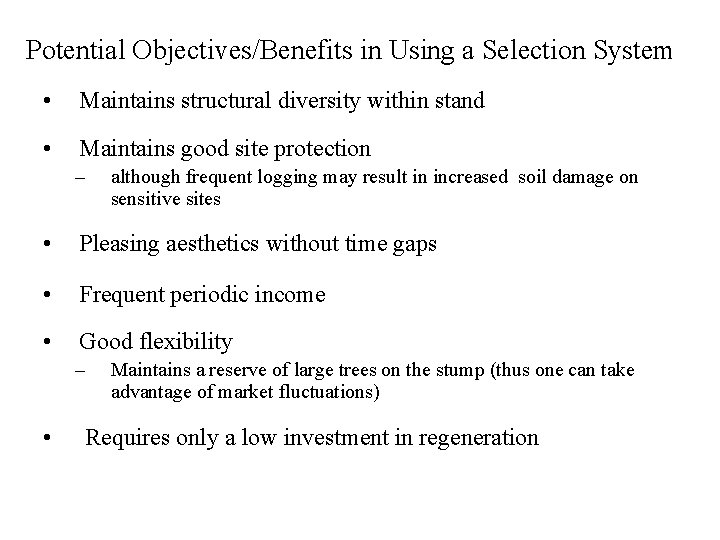 Potential Objectives/Benefits in Using a Selection System

• Maintains structural diversity within stand

• Maintains good site protection
  – although frequent logging may result in increased soil damage on sensitive sites

• Pleasing aesthetics without time gaps

• Frequent periodic income

• Good flexibility
  – Maintains a reserve of large trees on the stump (thus one can take advantage of market fluctuations)

• Requires only a low investment in regeneration